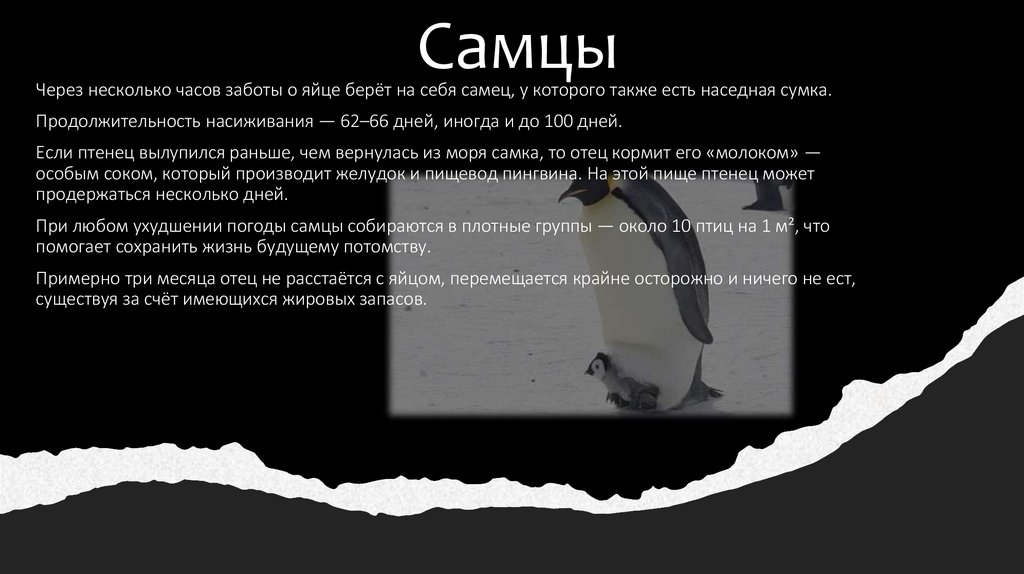 Самцы

Через несколько часов заботы о яйце берёт на себя самец, у которого также есть наседная сумка.

Продолжительность насиживания — 62–66 дней, иногда и до 100 дней.

Если птенец вылупился раньше, чем вернулась из моря самка, то отец кормит его «молоком» — особым соком, который производит желудок и пищевод пингвина. На этой пище птенец может продержаться несколько дней.

При любом ухудшении погоды самцы собираются в плотные группы — около 10 птиц на 1 м², что помогает сохранить жизнь будущему потомству.

Примерно три месяца отец не расстаётся с яйцом, перемещается крайне осторожно и ничего не ест, существуя за счёт имеющихся жировых запасов.